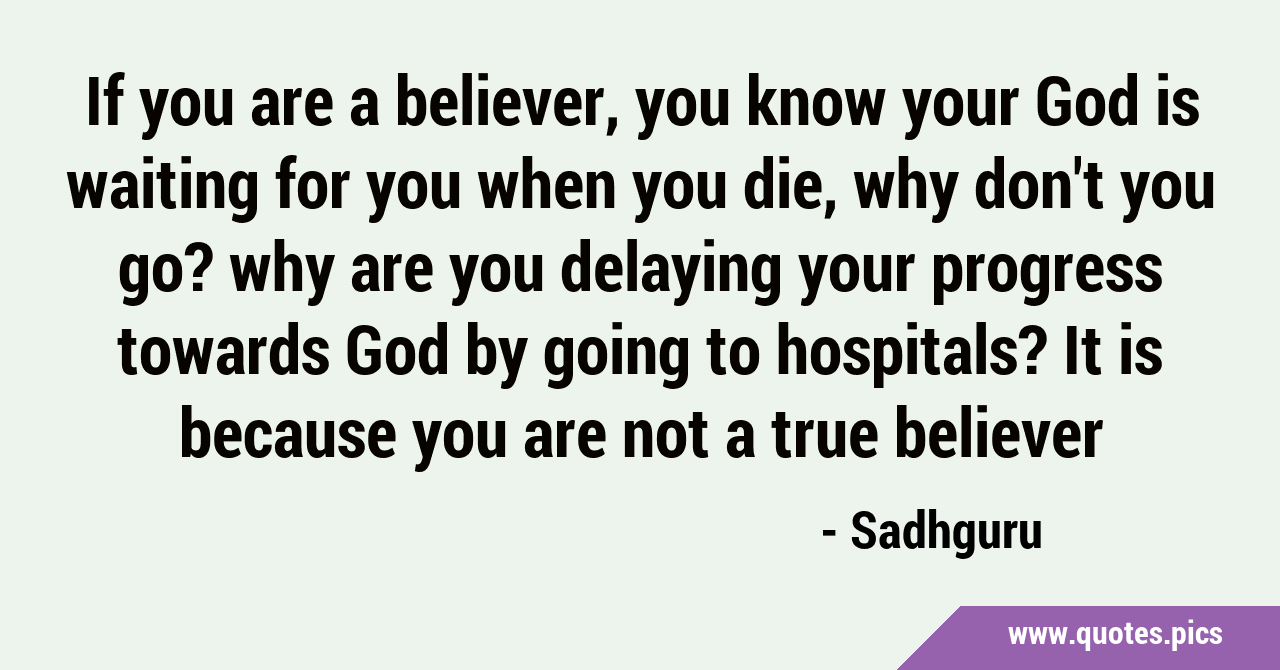 If you are a believer, you know your God is waiting for you when you die, why don't you go? why are you delaying your progress towards God by going to hospitals? It is because you are not a true believer

- Sadhguru

www.quotes.pics